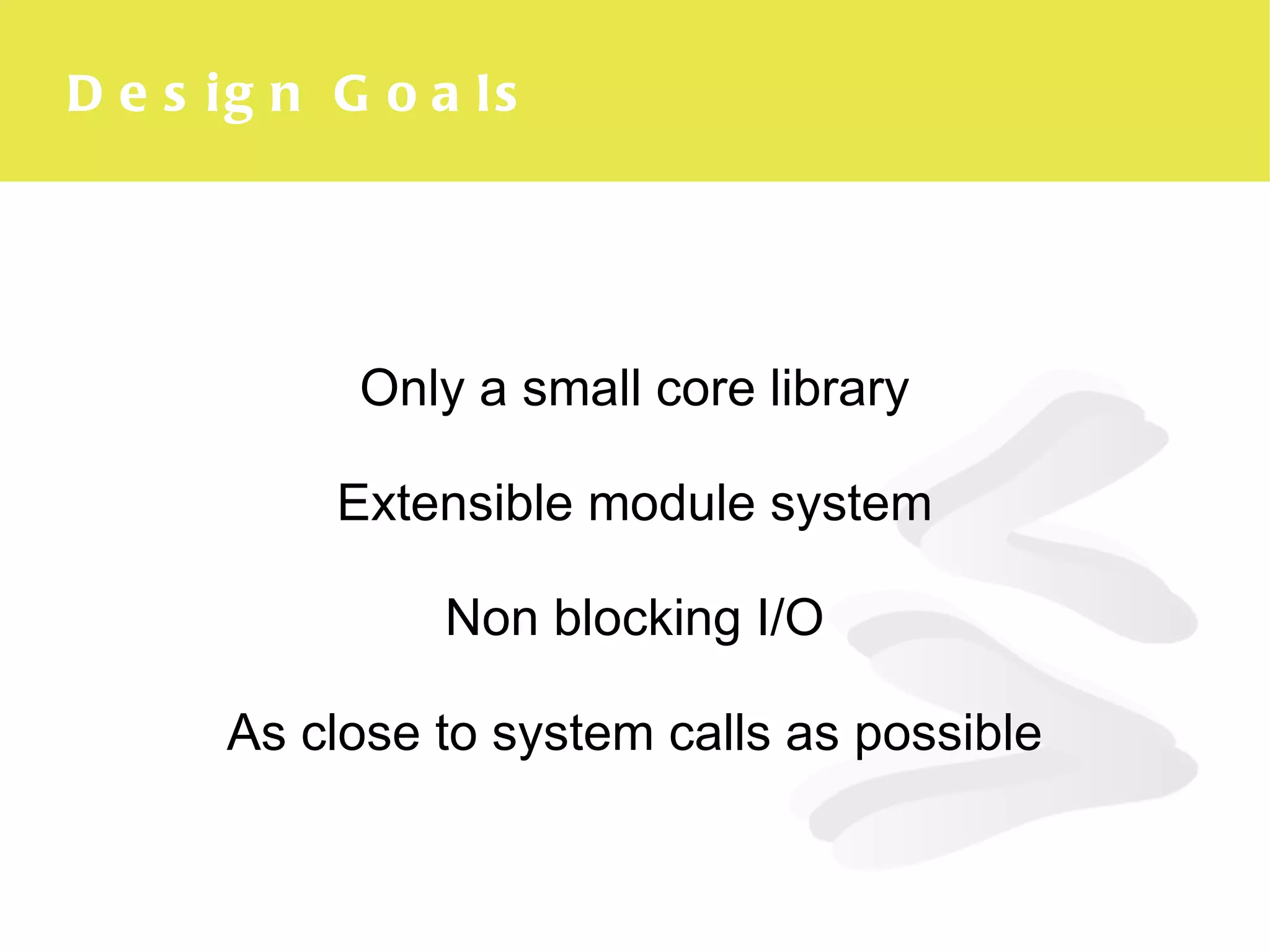 Design Goals

Only a small core library

Extensible module system

Non blocking I/O

As close to system calls as possible